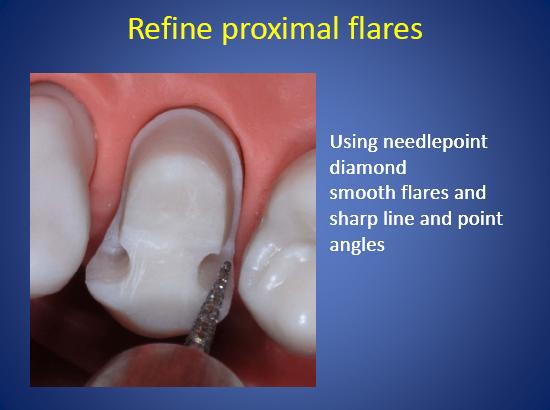 Refine proximal flares

Using needlepoint diamond smooth flares and sharp line and point angles